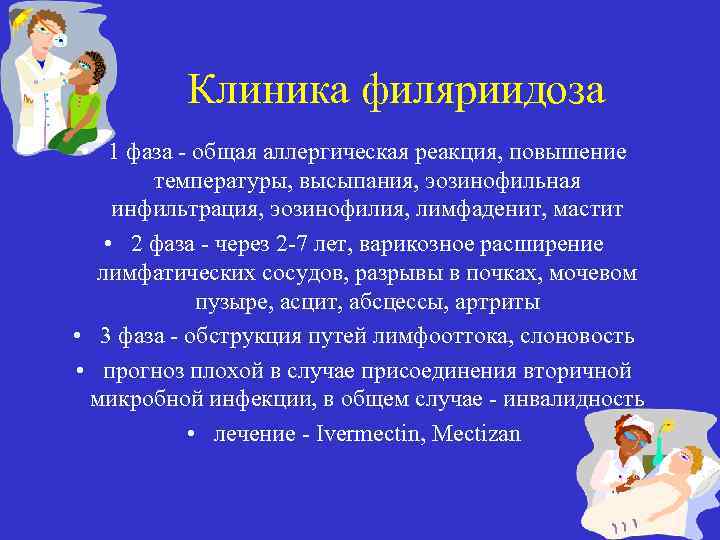 Клиника филяриидоза

1 фаза - общая аллергическая реакция, повышение температуры, высыпания, эозинофильная инфильтрация, эозинофилия, лимфаденит, мастит

• 2 фаза - через 2-7 лет, варикозное расширение лимфатических сосудов, разрывы в почках, мочевом пузыре, асцит, абсцессы, артриты

• 3 фаза - обструкция путей лимфооттока, слоновость

• прогноз плохой в случае присоединения вторичной микробной инфекции, в общем случае - инвалидность

• лечение - Ivermectin, Mectizan